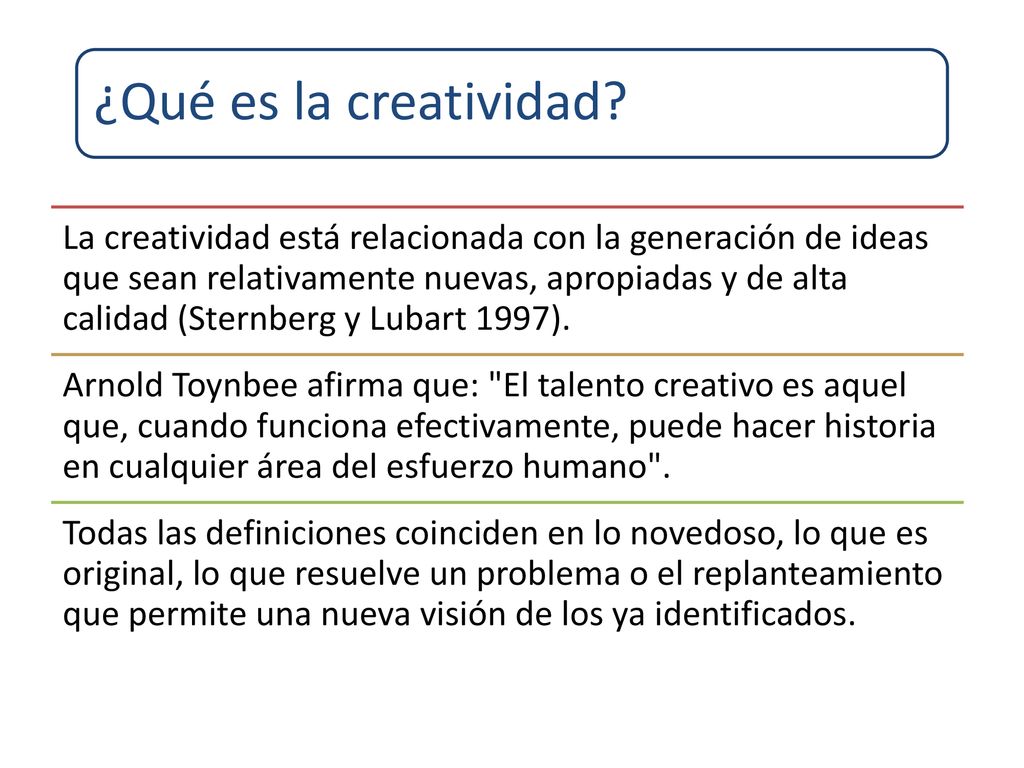 ¿Qué es la creatividad?

La creatividad está relacionada con la generación de ideas que sean relativamente nuevas, apropiadas y de alta calidad (Sternberg y Lubart 1997).

Arnold Toynbee afirma que: "El talento creativo es aquel que, cuando funciona efectivamente, puede hacer historia en cualquier área del esfuerzo humano".

Todas las definiciones coinciden en lo novedoso, lo que es original, lo que resuelve un problema o el replanteamiento que permite una nueva visión de los ya identificados.